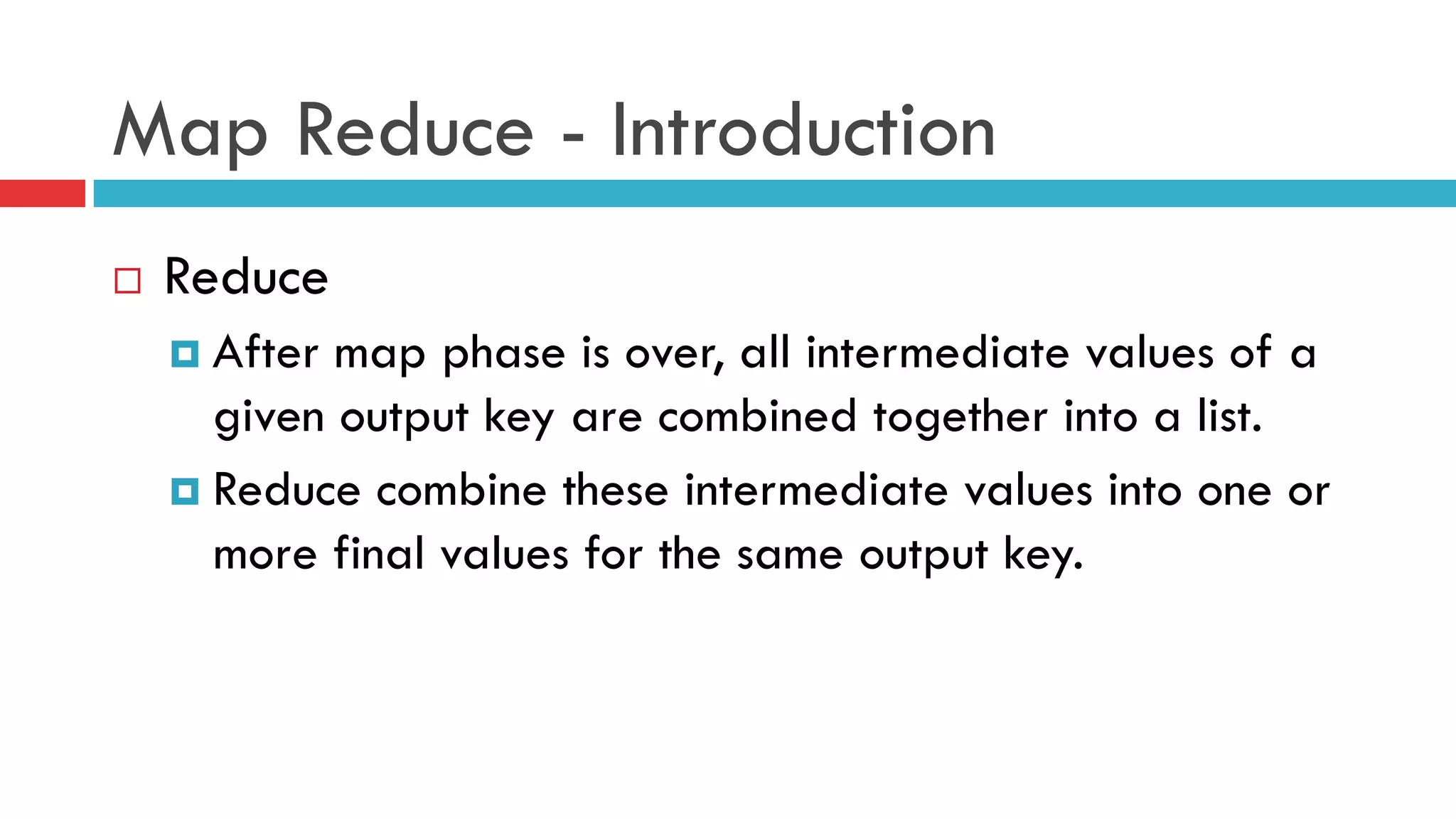 Map Reduce - Introduction

Reduce

After map phase is over, all intermediate values of a given output key are combined together into a list.

Reduce combine these intermediate values into one or more final values for the same output key.